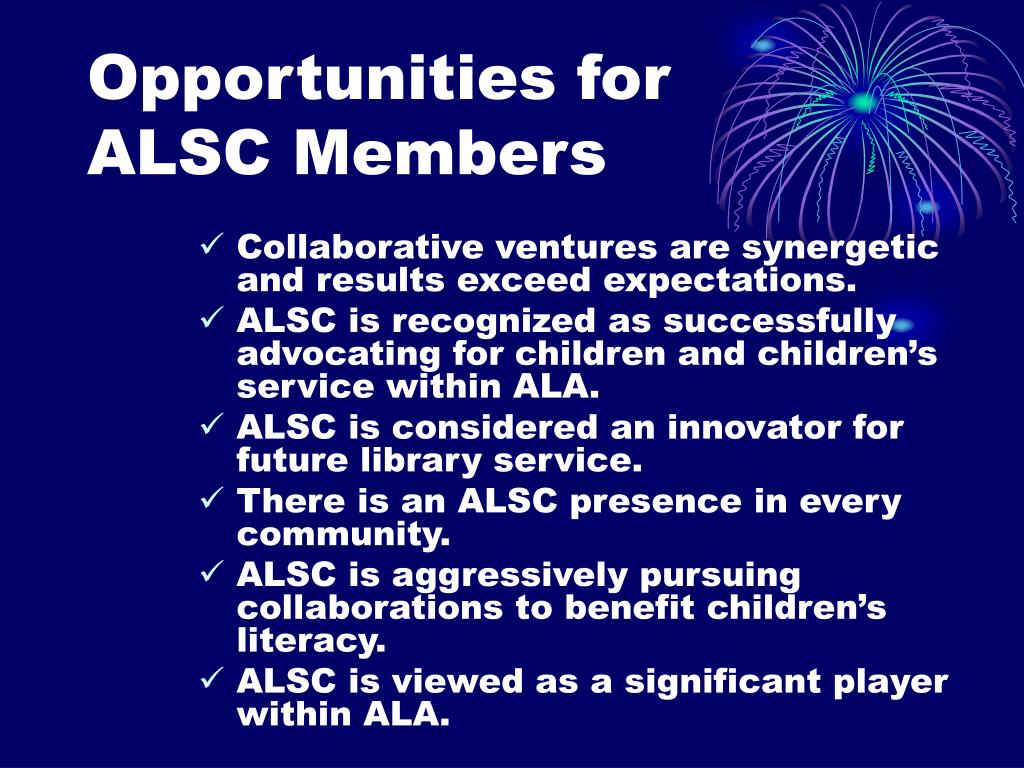 Opportunities for ALSC Members

✓ Collaborative ventures are synergetic and results exceed expectations.
✓ ALSC is recognized as successfully advocating for children and children’s service within ALA.
✓ ALSC is considered an innovator for future library service.
✓ There is an ALSC presence in every community.
✓ ALSC is aggressively pursuing collaborations to benefit children’s literacy.
✓ ALSC is viewed as a significant player within ALA.